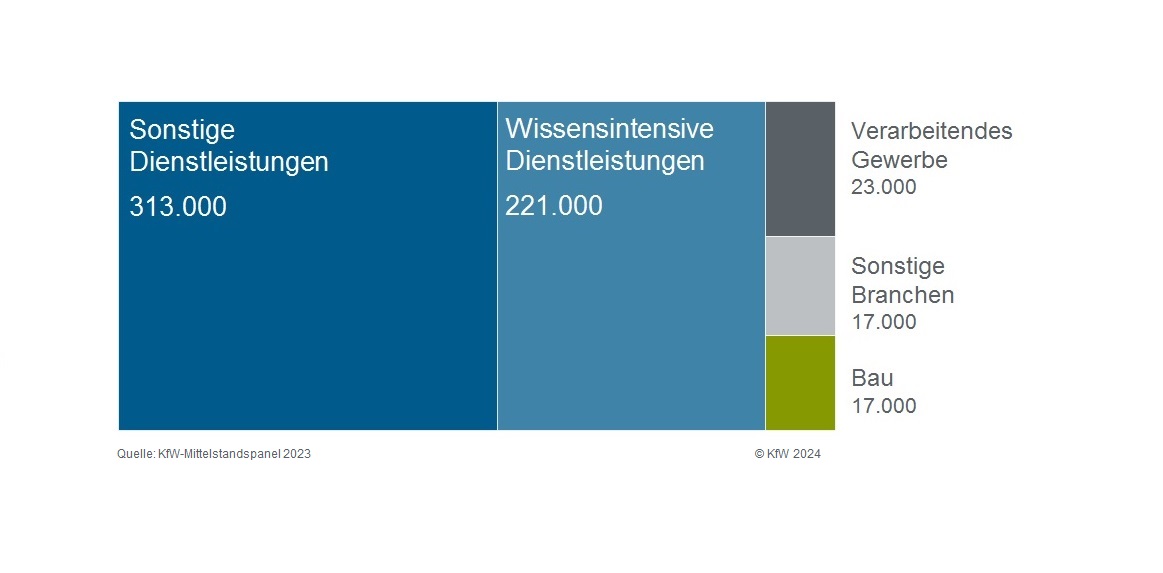 Sonstige Dienstleistungen
313.000

Wissensintensive Dienstleistungen
221.000

Verarbeitendes Gewerbe
23.000

Sonstige Branchen
17.000

Bau
17.000

Quelle: KfW-Mittelstandspanel 2023

© KfW 2024